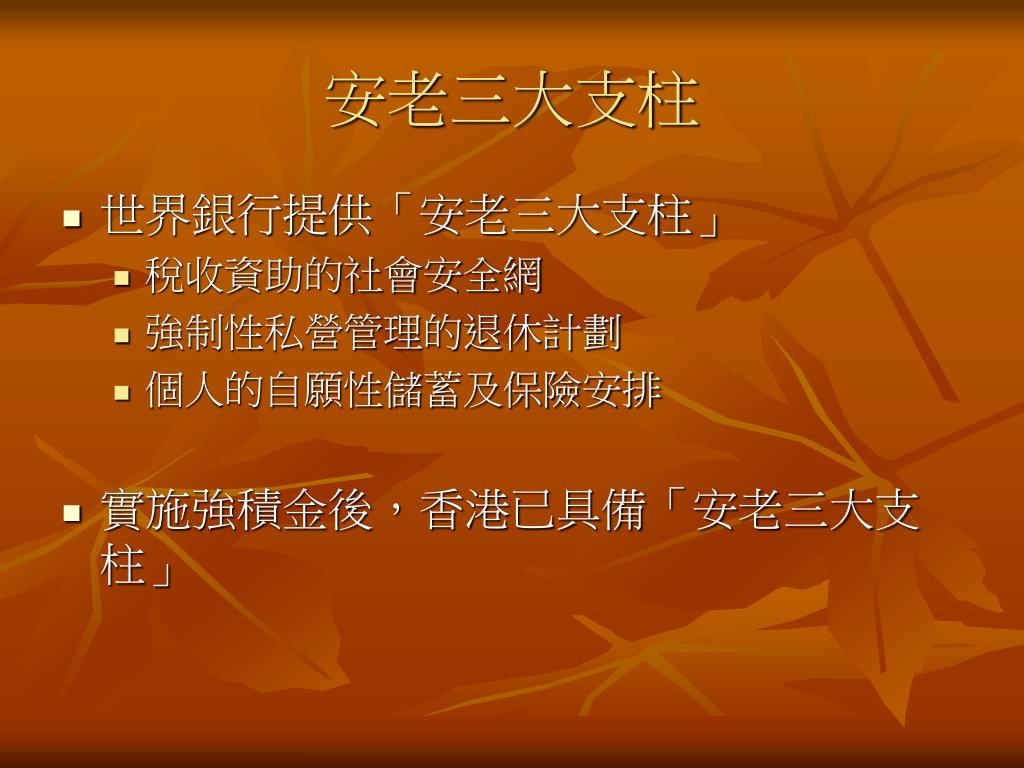 安老三大支柱

- 世界銀行提供「安老三大支柱」
  - 稅收資助的社會安全網
  - 強制性私營管理的退休計劃
  - 個人的自願性儲蓄及保險安排

- 實施強積金後，香港已具備「安老三大支柱」